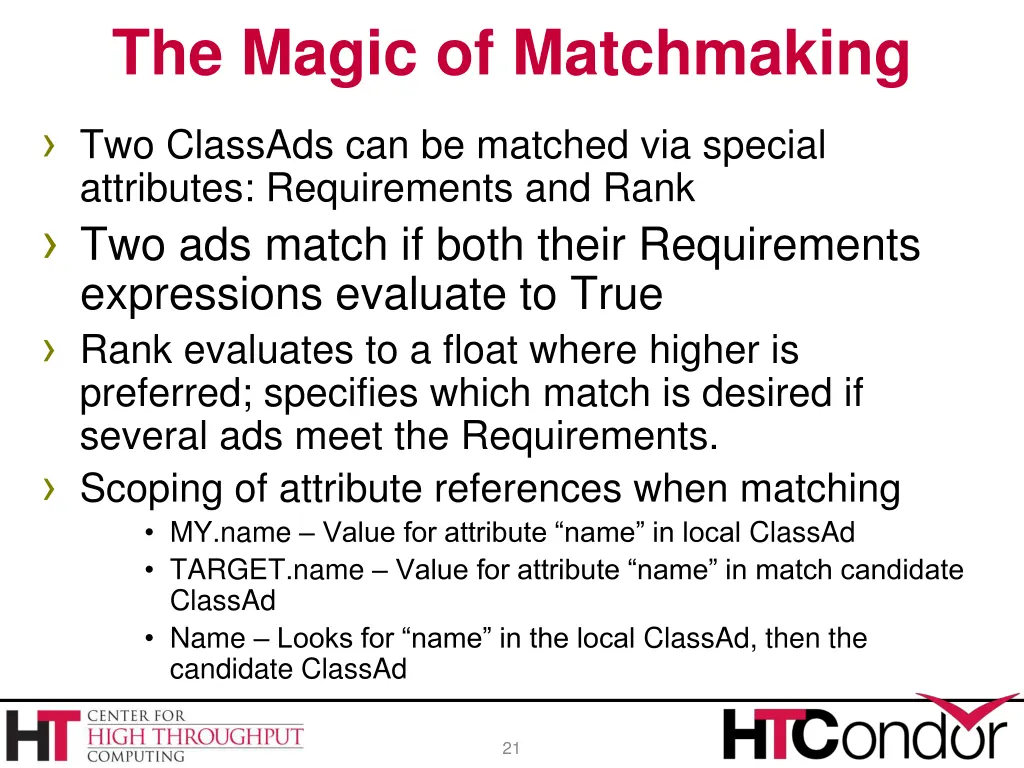 The Magic of Matchmaking

› Two ClassAds can be matched via special attributes: Requirements and Rank

› Two ads match if both their Requirements expressions evaluate to True

› Rank evaluates to a float where higher is preferred; specifies which match is desired if several ads meet the Requirements.

› Scoping of attribute references when matching
• MY.name – Value for attribute “name” in local ClassAd
• TARGET.name – Value for attribute “name” in match candidate ClassAd
• Name – Looks for “name” in the local ClassAd, then the candidate ClassAd

HT CENTER FOR HIGH THROUGHPUT COMPUTING

21

HTCondor